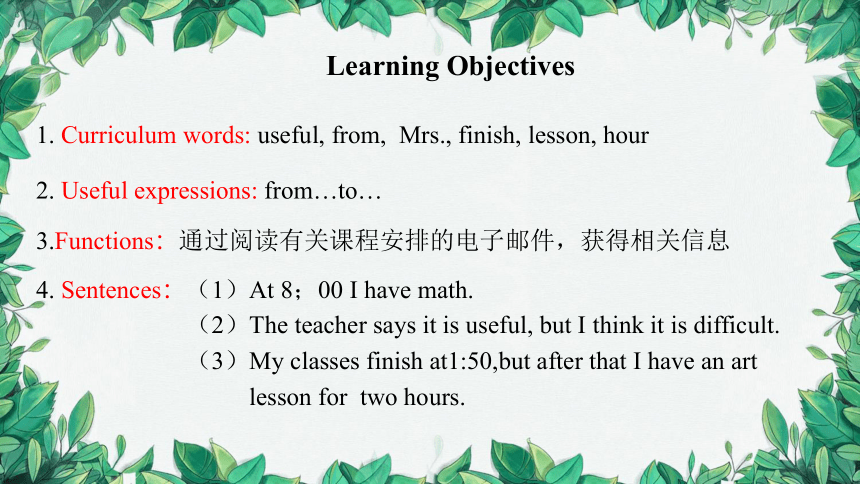 Learning Objectives

1. Curriculum words: useful, from, Mrs., finish, lesson, hour

2. Useful expressions: from…to…

3.Functions：通过阅读有关课程安排的电子邮件，获得相关信息

4. Sentences：（1）At 8；00 I have math.
（2）The teacher says it is useful, but I think it is difficult.
（3）My classes finish at1:50,but after that I have an art lesson for two hours.